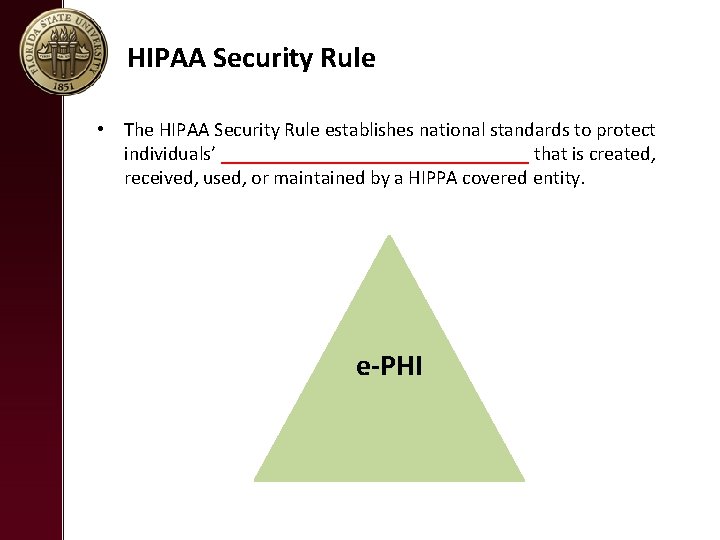 FLORIDA STATE UNIVERSITY
1851

HIPAA Security Rule

• The HIPAA Security Rule establishes national standards to protect individuals' ______________________________ that is created, received, used, or maintained by a HIPPA covered entity.

e-PHI